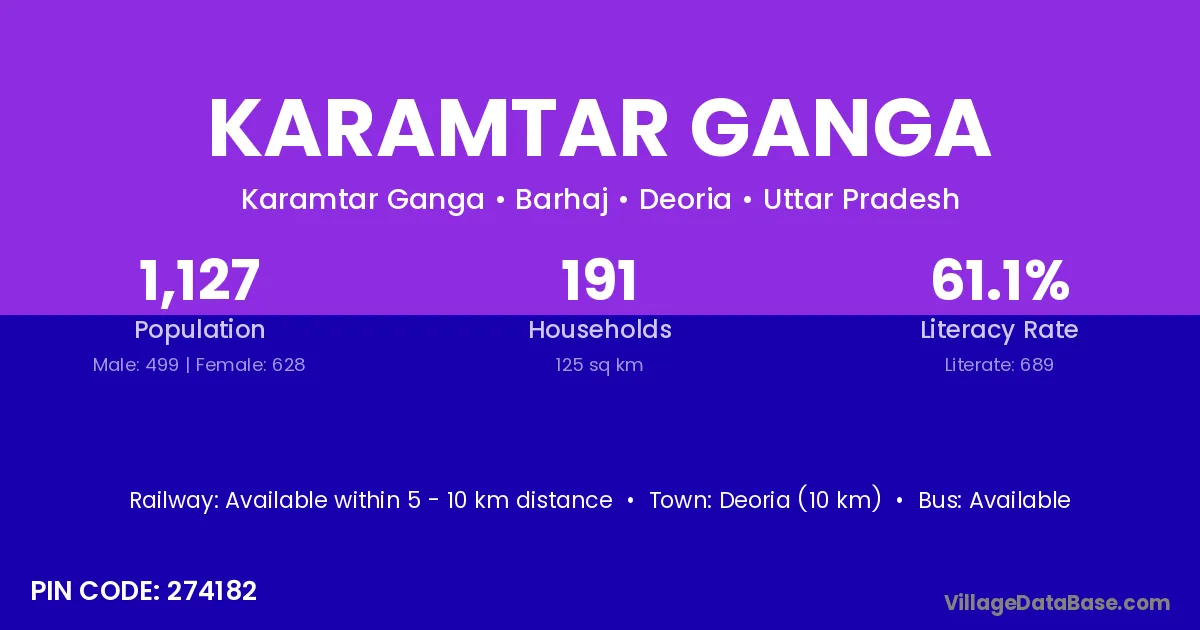 KARAMTAR GANGA

Karamtar Ganga • Barhaj • Deoria • Uttar Pradesh

1,127
Population
Male: 499 | Female: 628

191
Households
125 sq km

61.1%
Literacy Rate
Literate: 689

Railway: Available within 5 - 10 km distance • Town: Deoria (10 km) • Bus: Available

PIN CODE: 274182

VillageDataBase.com